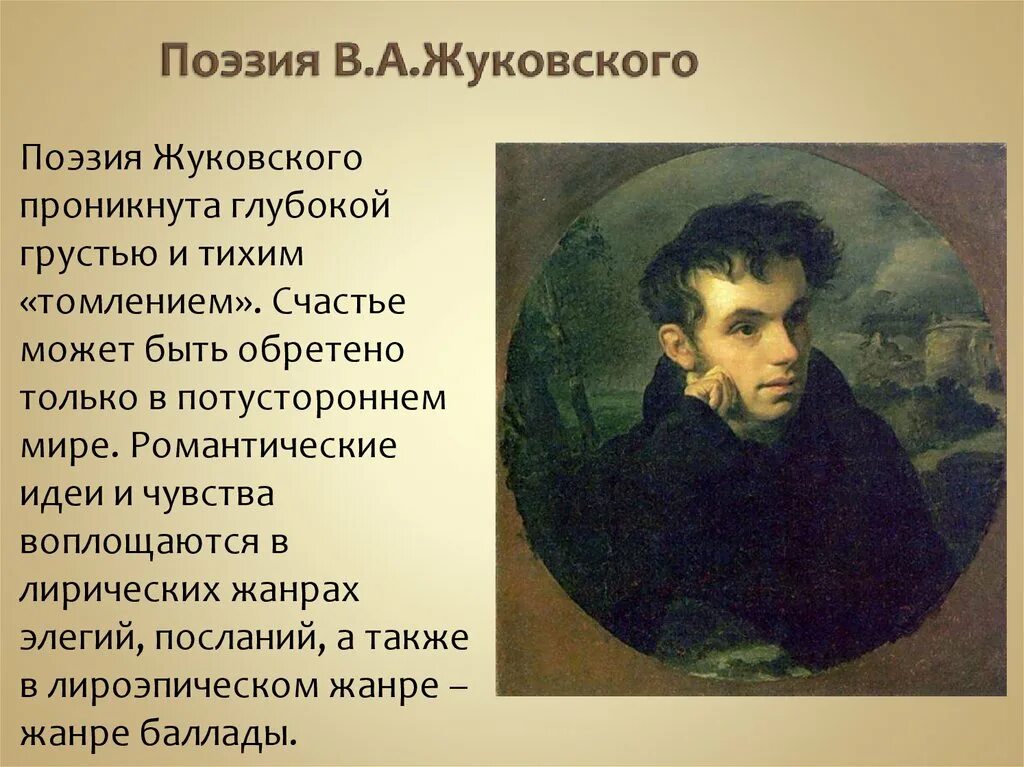 Поэзия В.А.Жуковского

Поэзия Жуковского проникнута глубокой грустью и тихим «томлением». Счастье может быть обретено только в потустороннем мире. Романтические идеи и чувства воплощаются в лирических жанрах элегий, посланий, а также в лироэпическом жанре – жанре баллады.